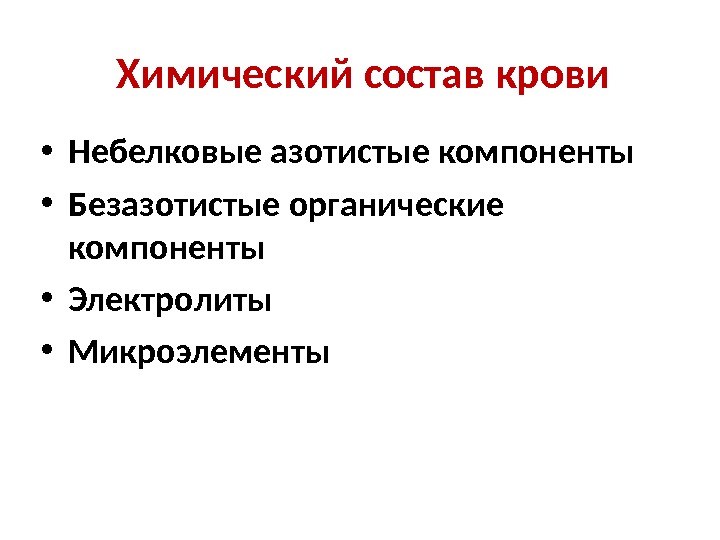 Химический состав крови

• Небелковые азотистые компоненты
• Безазотистые органические компоненты
• Электролиты
• Микроэлементы